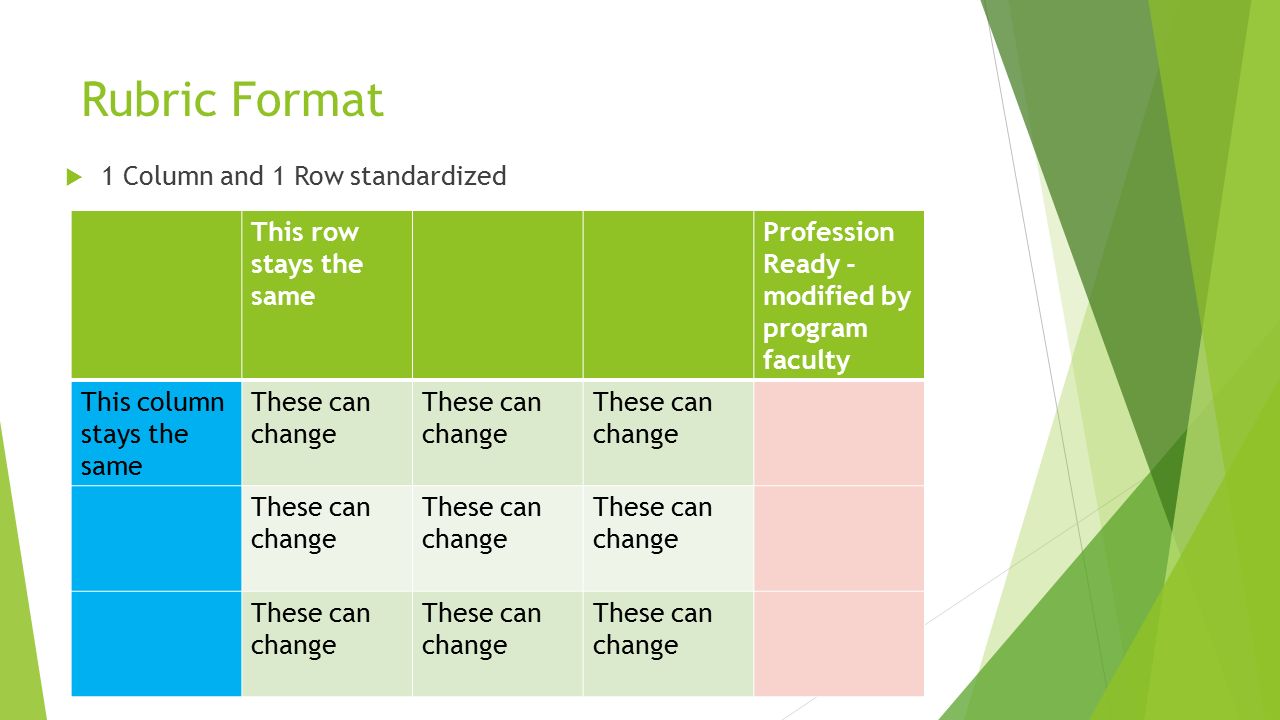 Rubric Format

1 Column and 1 Row standardized

| | This row stays the same | | | Profession Ready - modified by program faculty |
|---|---|---|---|---|
| This column stays the same | These can change | These can change | These can change | |
| | These can change | These can change | These can change | |
| | These can change | These can change | These can change | |